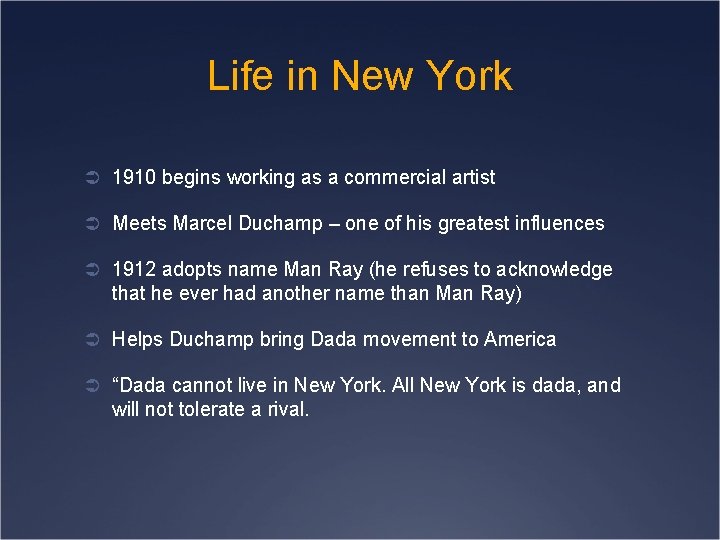 Life in New York

➲ 1910 begins working as a commercial artist

➲ Meets Marcel Duchamp – one of his greatest influences

➲ 1912 adopts name Man Ray (he refuses to acknowledge that he ever had another name than Man Ray)

➲ Helps Duchamp bring Dada movement to America

➲ “Dada cannot live in New York. All New York is dada, and will not tolerate a rival.